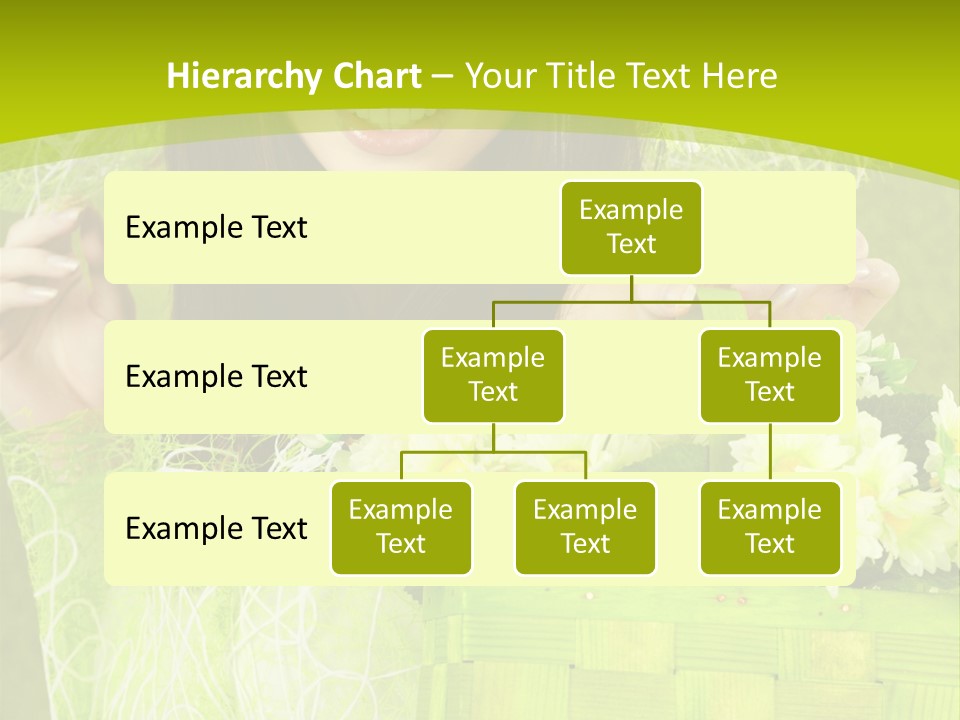 Hierarchy Chart – Your Title Text Here

Example Text

Example Text

Example Text

Example Text

Example Text

Example Text

Example Text

Example Text

Example Text